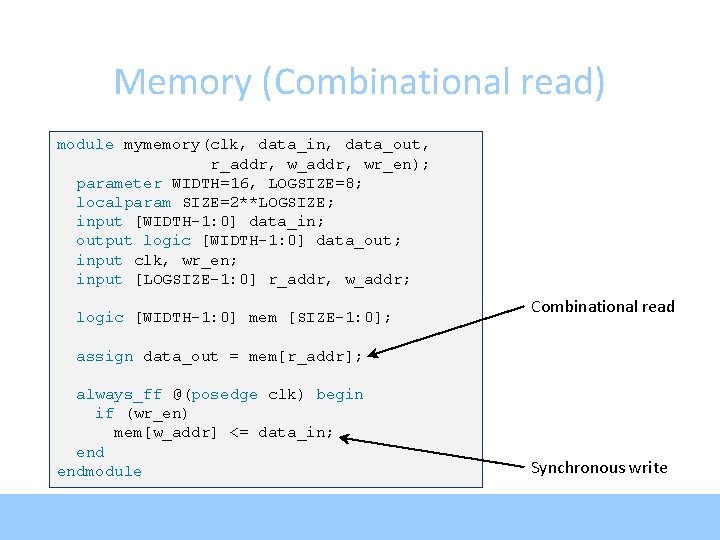 Memory (Combinational read)

module mymemory(clk, data_in, data_out,
                r_addr, w_addr, wr_en);
  parameter WIDTH=16, LOGSIZE=8;
  localparam SIZE=2**LOGSIZE;
  input [WIDTH-1:0] data_in;
  output logic [WIDTH-1:0] data_out;
  input clk, wr_en;
  input [LOGSIZE-1:0] r_addr, w_addr;

  logic [WIDTH-1:0] mem [SIZE-1:0];

  assign data_out = mem[r_addr];

  always_ff @(posedge clk) begin
    if (wr_en)
      mem[w_addr] <= data_in;
  end
endmodule

Combinational read

Synchronous write